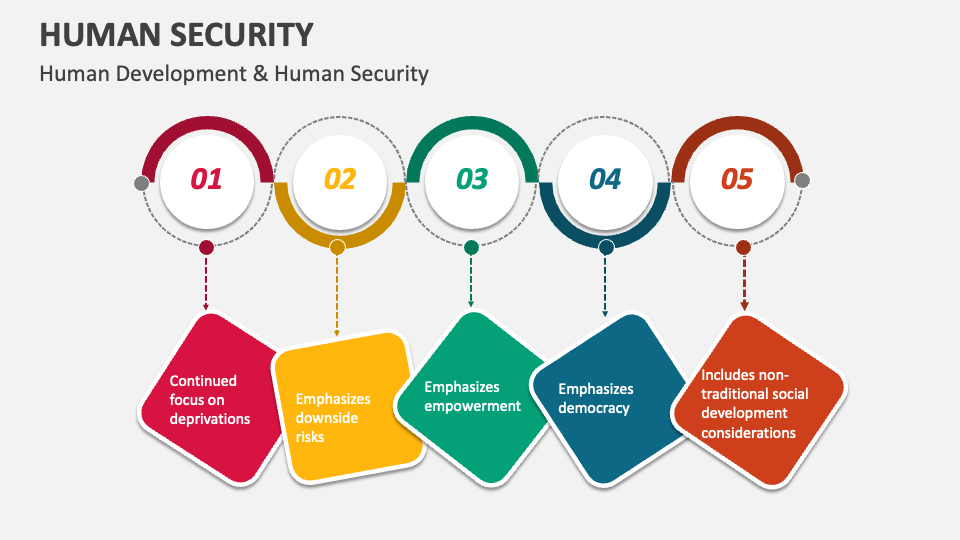 HUMAN SECURITY

Human Development & Human Security

01

02

03

04

05

Continued focus on deprivations

Emphasizes downside risks

Emphasizes empowerment

Emphasizes democracy

Includes non-traditional social development considerations